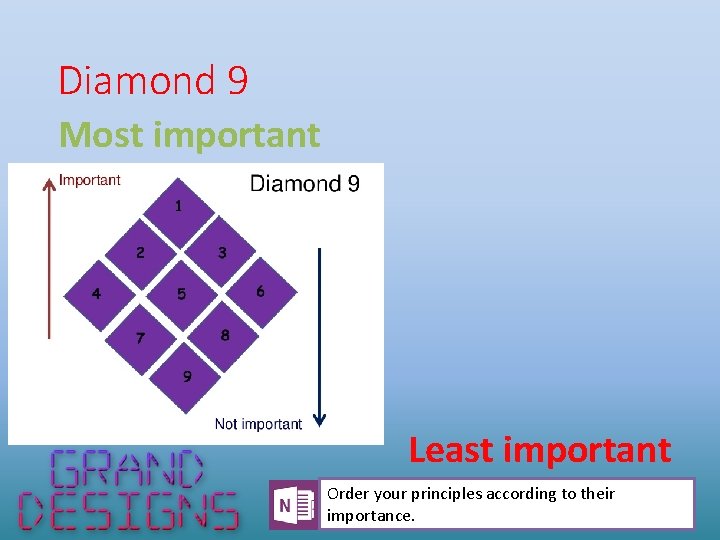 Diamond 9

Most important

Important

Diamond 9

1

2

3

4

5

6

7

8

9

Not important

Least important

GRAND DESIGNS

N

Order your principles according to their importance.